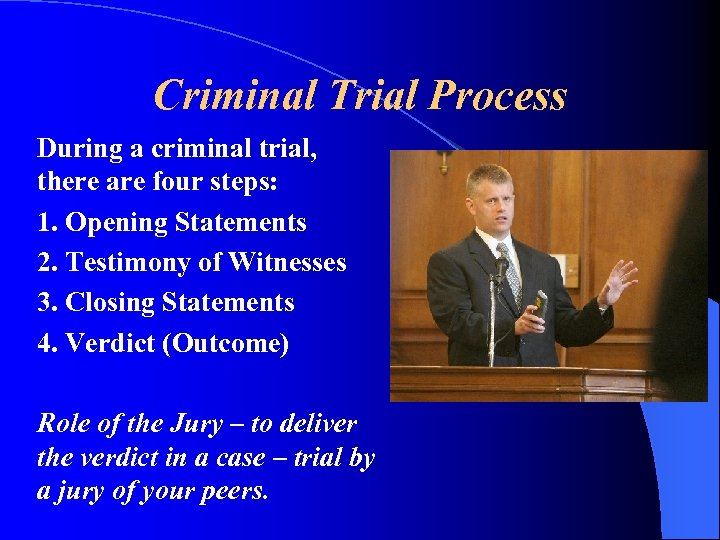 Criminal Trial Process

During a criminal trial, there are four steps:

1. Opening Statements

2. Testimony of Witnesses

3. Closing Statements

4. Verdict (Outcome)

Role of the Jury – to deliver the verdict in a case – trial by a jury of your peers.